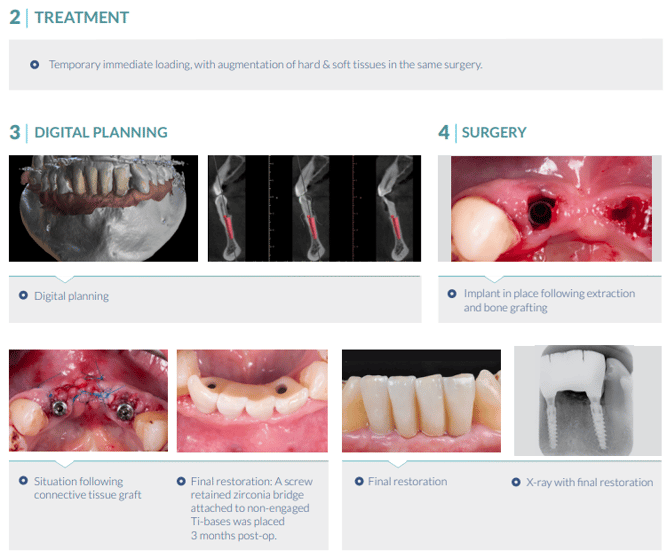 2 | TREATMENT

Temporary immediate loading, with augmentation of hard & soft tissues in the same surgery.

3 | DIGITAL PLANNING

Digital planning

4 | SURGERY

Implant in place following extraction and bone grafting

Situation following connective tissue graft

Final restoration: A screw retained zirconia bridge attached to non-engaged Ti-bases was placed 3 months post-op.

Final restoration

X-ray with final restoration